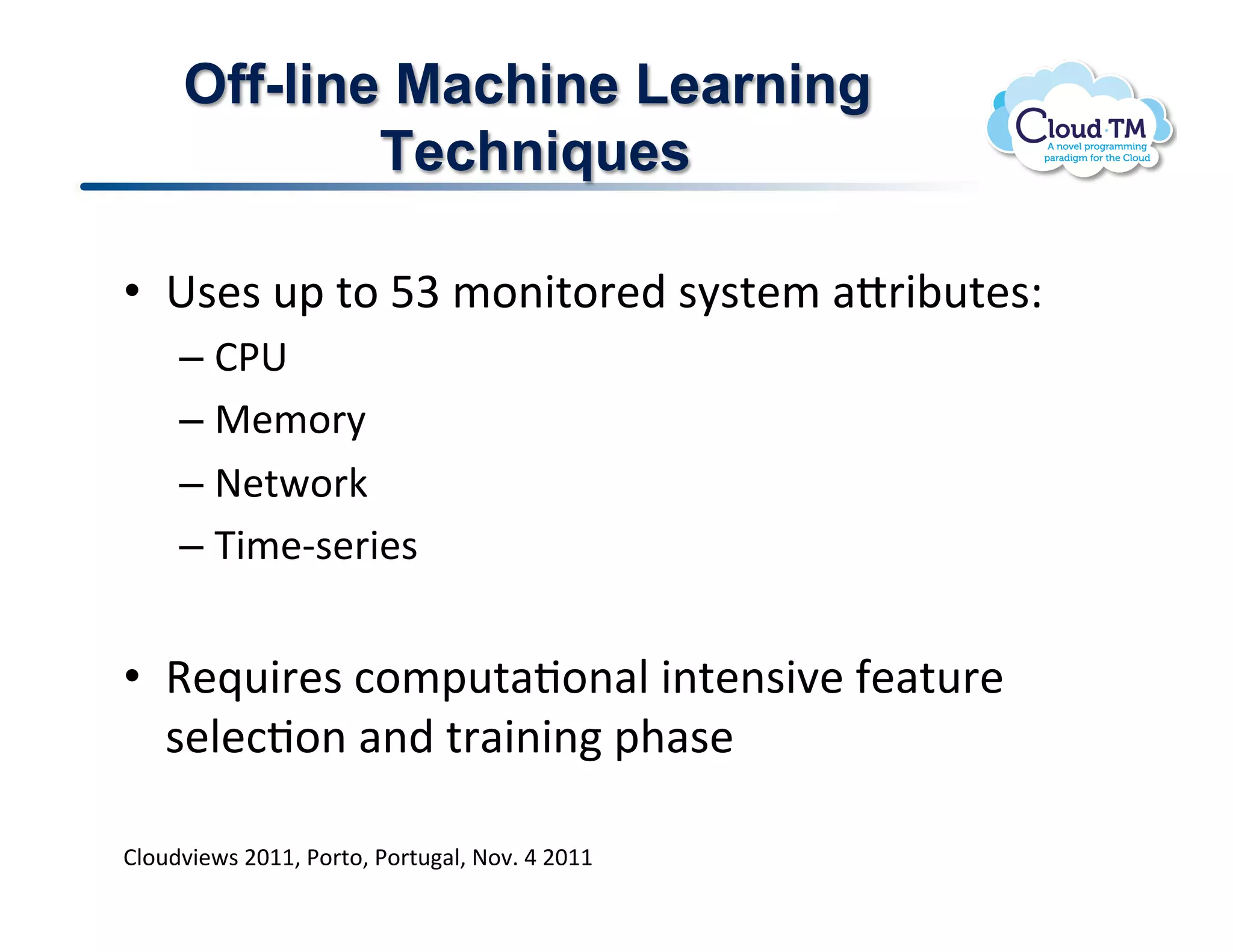 Off-line Machine Learning Techniques

Cloud·TM
A novel programming paradigm for the Cloud

• Uses up to 53 monitored system attributes:
– CPU
– Memory
– Network
– Time-series

• Requires computational intensive feature selection and training phase

Cloudviews 2011, Porto, Portugal, Nov. 4 2011